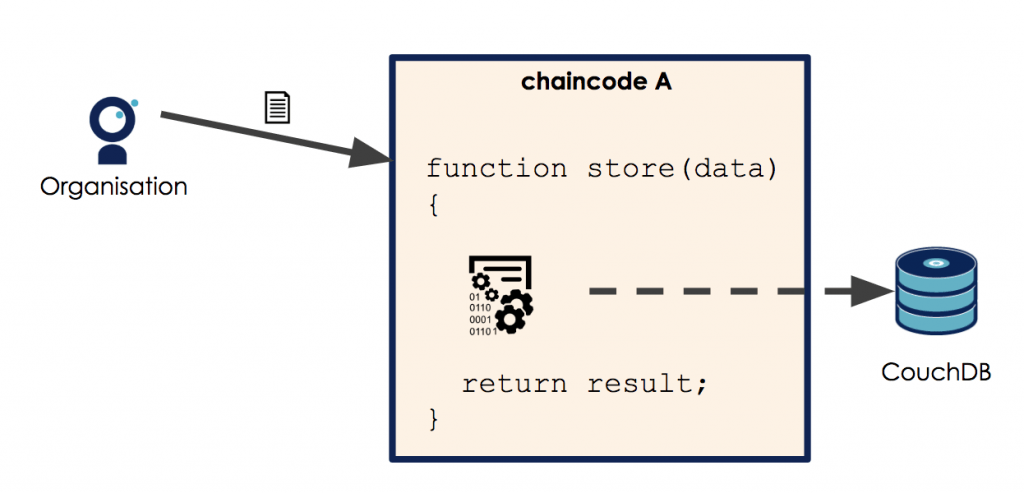 Organisation

chaincode A

function store(data)
{

01
0110
0001
0110 1

return result;
}

CouchDB